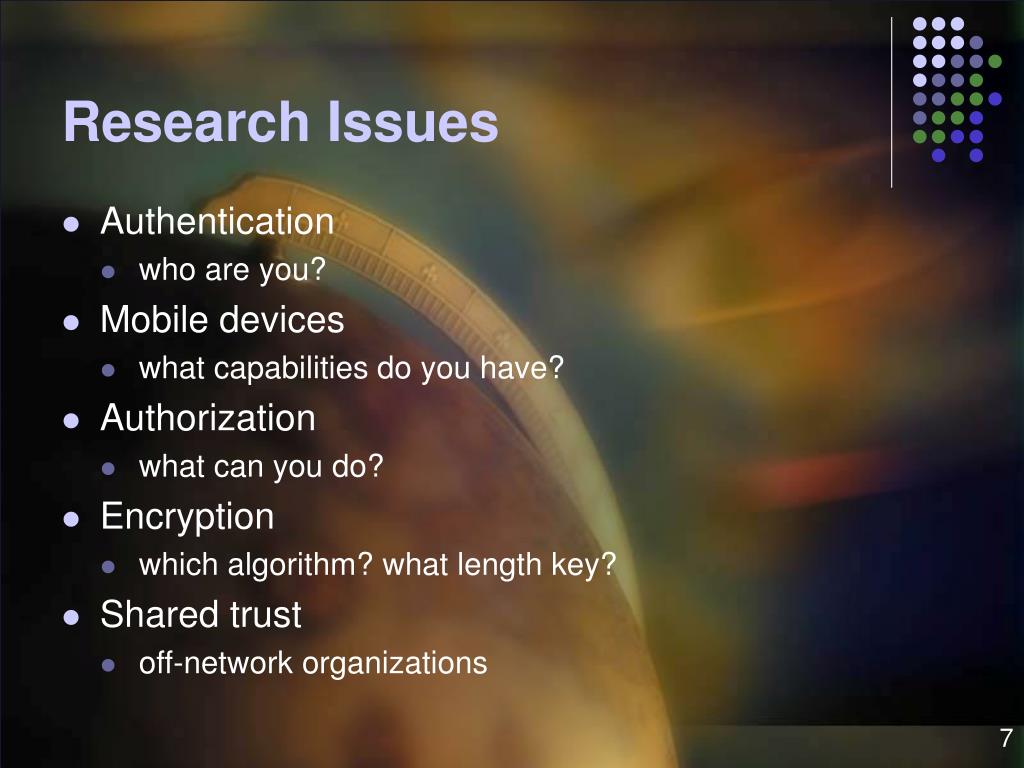 Research Issues

- Authentication
  - who are you?
- Mobile devices
  - what capabilities do you have?
- Authorization
  - what can you do?
- Encryption
  - which algorithm? what length key?
- Shared trust
  - off-network organizations

7